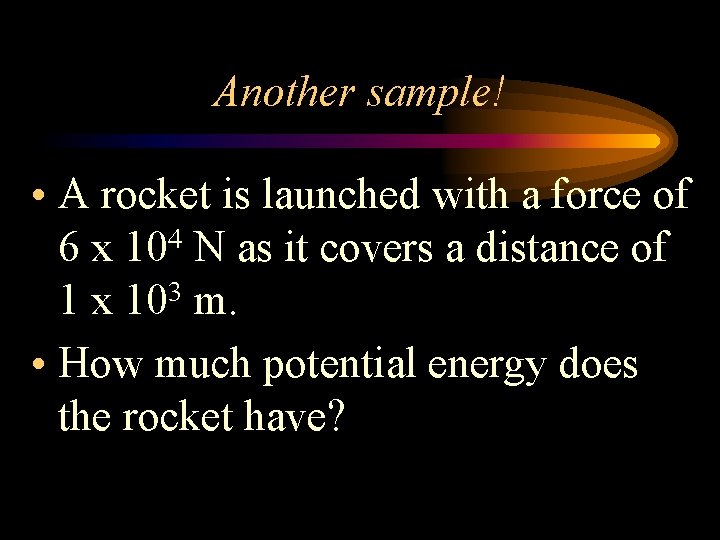 Another sample!

• A rocket is launched with a force of $6 \times 10^4$ N as it covers a distance of $1 \times 10^3$ m.

• How much potential energy does the rocket have?